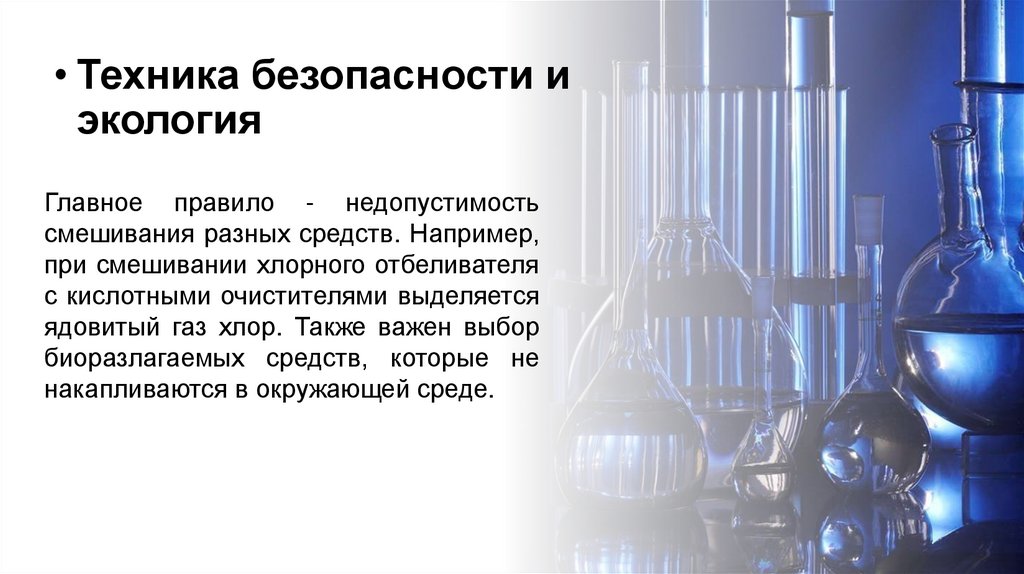 • Техника безопасности и экология

Главное правило - недопустимость смешивания разных средств. Например, при смешивании хлорного отбеливателя с кислотными очистителями выделяется ядовитый газ хлор. Также важен выбор биоразлагаемых средств, которые не накапливаются в окружающей среде.